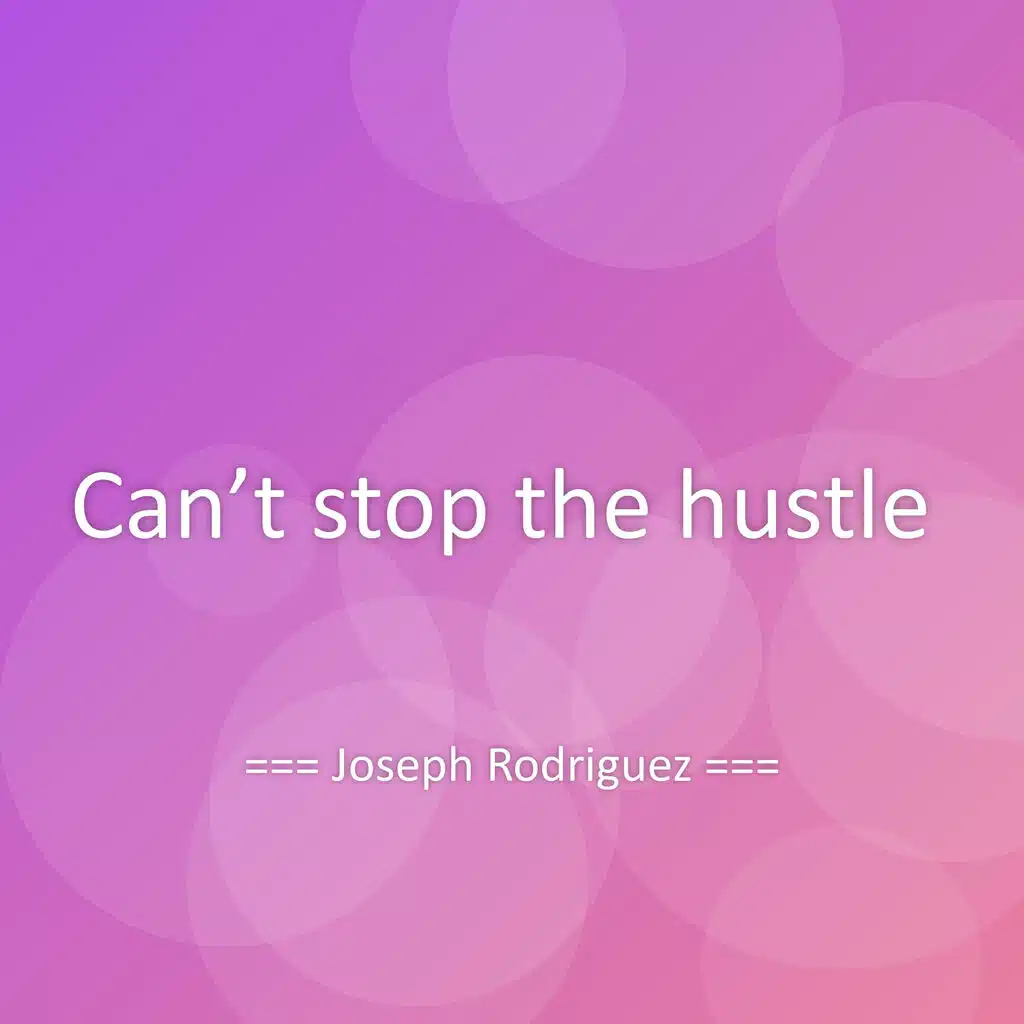 Can't stop the hustle

=== Joseph Rodriguez ===